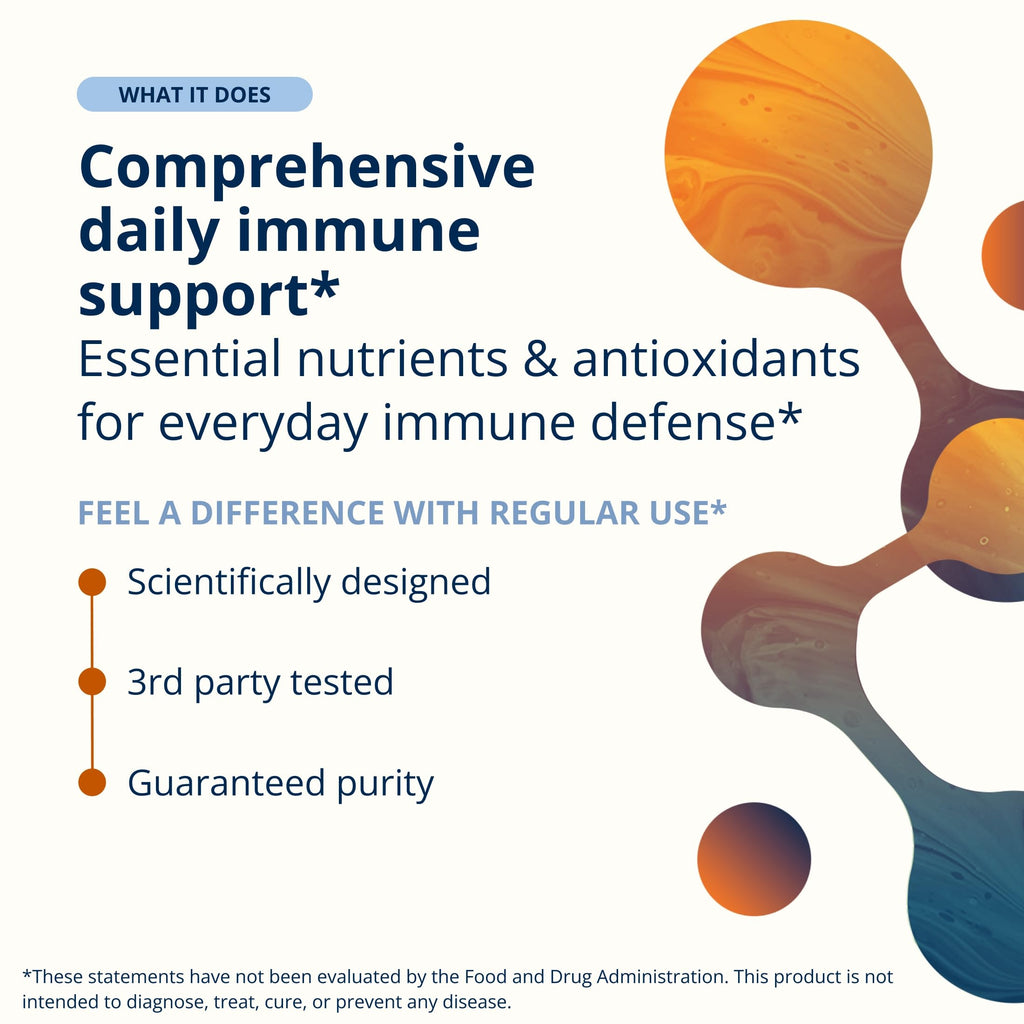 WHAT IT DOES

Comprehensive daily immune support*

Essential nutrients & antioxidants for everyday immune defense*

FEEL A DIFFERENCE WITH REGULAR USE*

Scientifically designed

3rd party tested

Guaranteed purity

*These statements have not been evaluated by the Food and Drug Administration. This product is not intended to diagnose, treat, cure, or prevent any disease.